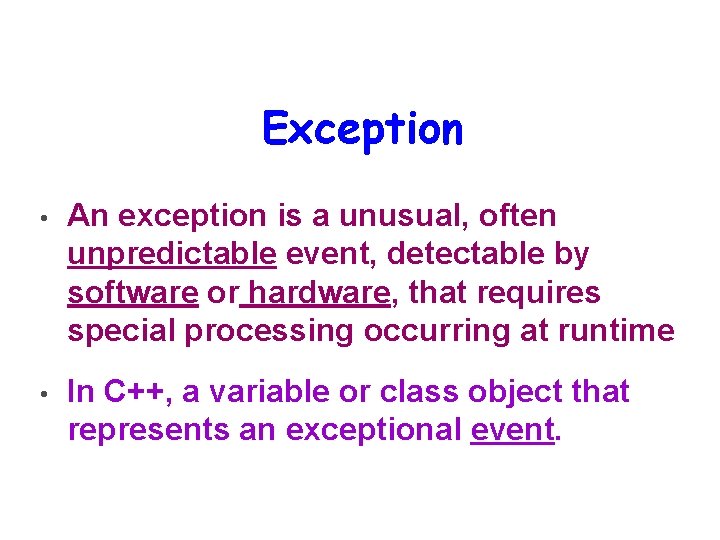 Exception

• An exception is a unusual, often unpredictable event, detectable by software or hardware, that requires special processing occurring at runtime

• In C++, a variable or class object that represents an exceptional event.